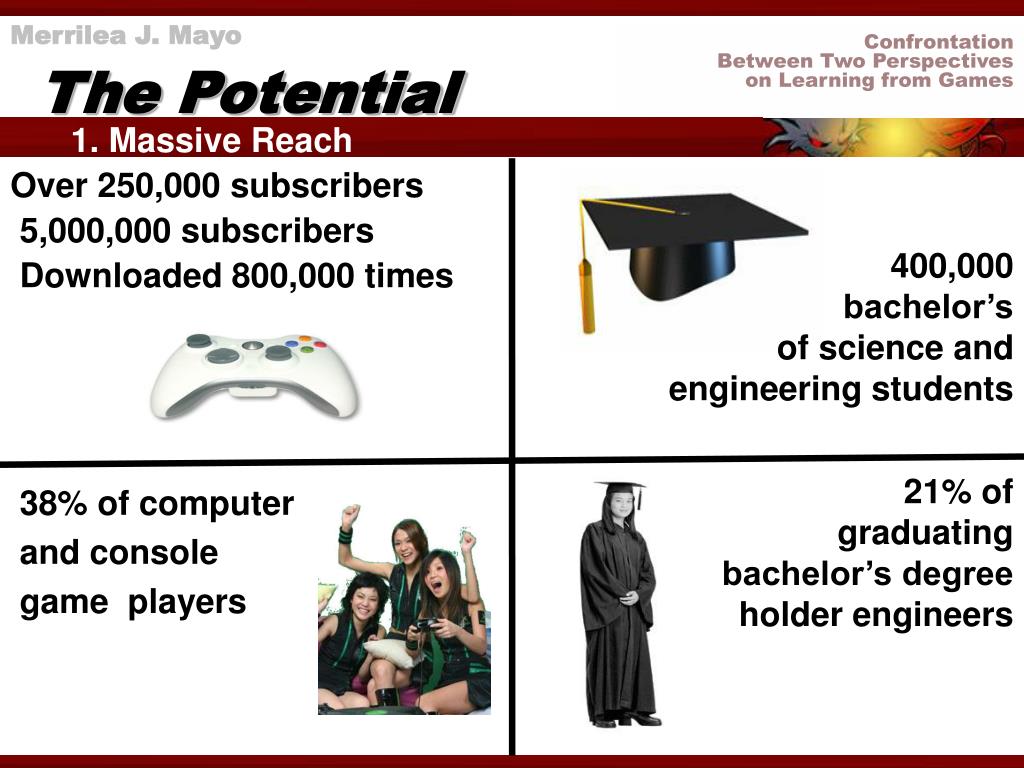 Merrilea J. Mayo

Confrontation
Between Two Perspectives
on Learning from Games

The Potential

1. Massive Reach

Over 250,000 subscribers
5,000,000 subscribers
Downloaded 800,000 times

400,000
bachelor's
of science and
engineering students

38% of computer
and console
game players

21% of
graduating
bachelor's degree
holder engineers